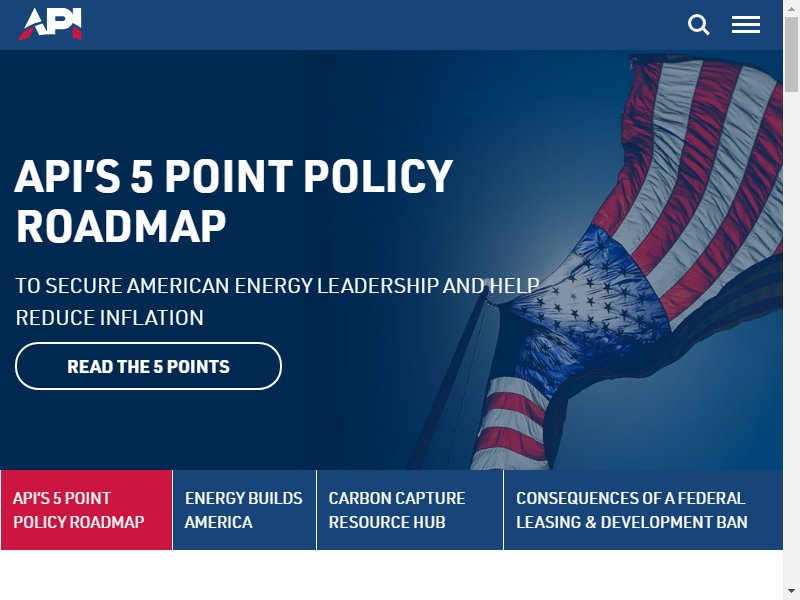 API

API'S 5 POINT POLICY ROADMAP

TO SECURE AMERICAN ENERGY LEADERSHIP AND HELP REDUCE INFLATION

READ THE 5 POINTS

API'S 5 POINT POLICY ROADMAP

ENERGY BUILDS AMERICA

CARBON CAPTURE RESOURCE HUB

CONSEQUENCES OF A FEDERAL LEASING & DEVELOPMENT BAN